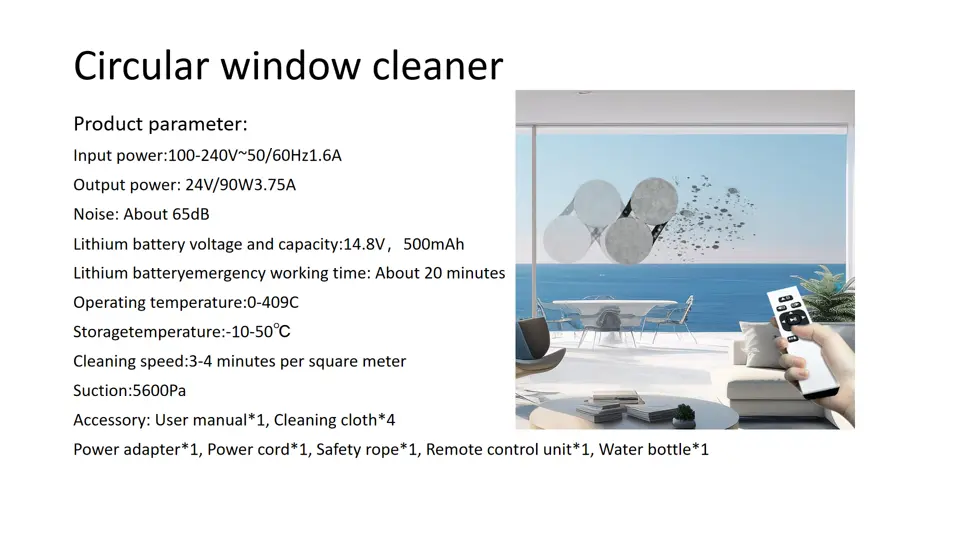 Circular window cleaner

Product parameter:

Input power:100-240V~50/60Hz1.6A

Output power: 24V/90W3.75A

Noise: About 65dB

Lithium battery voltage and capacity:14.8V， 500mAh

Lithium batteryemergency working time: About 20 minutes

Operating temperature:0-409C

Storagetemperature:-10-50℃

Cleaning speed:3-4 minutes per square meter

Suction:5600Pa

Accessory: User manual*1, Cleaning cloth*4

Power adapter*1, Power cord*1, Safety rope*1, Remote control unit*1, Water bottle*1